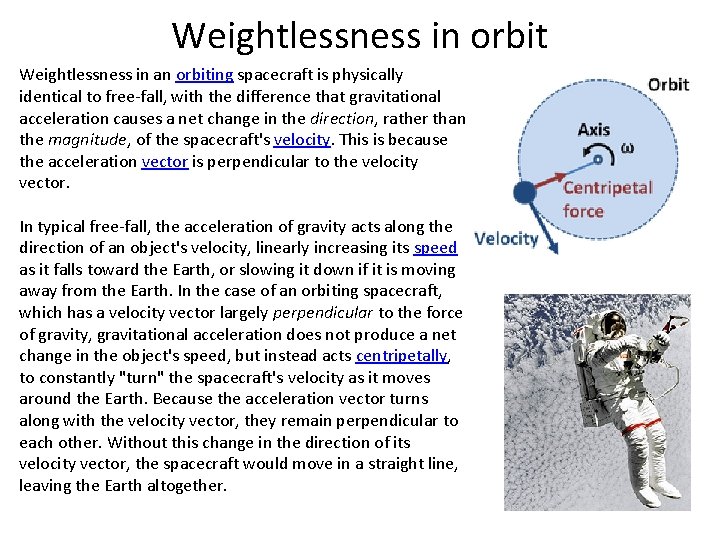 Weightlessness in orbit

Weightlessness in an orbiting spacecraft is physically identical to free-fall, with the difference that gravitational acceleration causes a net change in the direction, rather than the magnitude, of the spacecraft's velocity. This is because the acceleration vector is perpendicular to the velocity vector.

In typical free-fall, the acceleration of gravity acts along the direction of an object's velocity, linearly increasing its speed as it falls toward the Earth, or slowing it down if it is moving away from the Earth. In the case of an orbiting spacecraft, which has a velocity vector largely perpendicular to the force of gravity, gravitational acceleration does not produce a net change in the object's speed, but instead acts centripetally, to constantly "turn" the spacecraft's velocity as it moves around the Earth. Because the acceleration vector turns along with the velocity vector, they remain perpendicular to each other. Without this change in the direction of its velocity vector, the spacecraft would move in a straight line, leaving the Earth altogether.

Orbit
Axis
ω
Centripetal force
Velocity